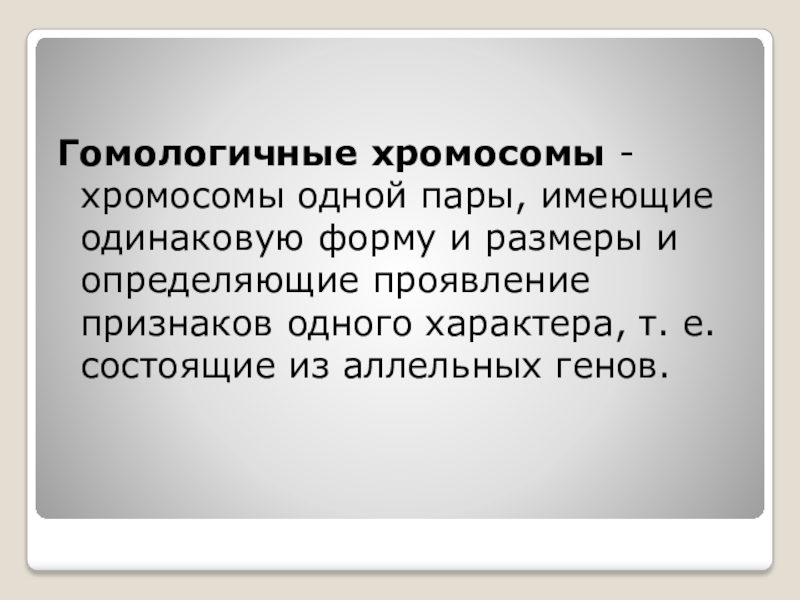 Гомологичные хромосомы - хромосомы одной пары, имеющие одинаковую форму и размеры и определяющие проявление признаков одного характера, т. е. состоящие из аллельных генов.